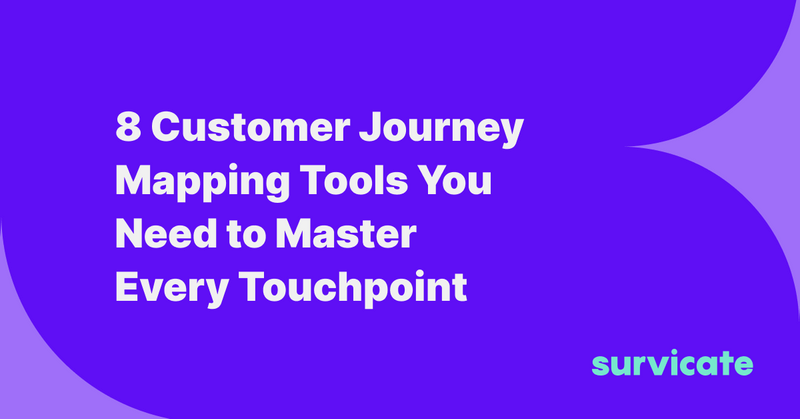 8 Customer Journey Mapping Tools You Need to Master Every Touchpoint

survicate